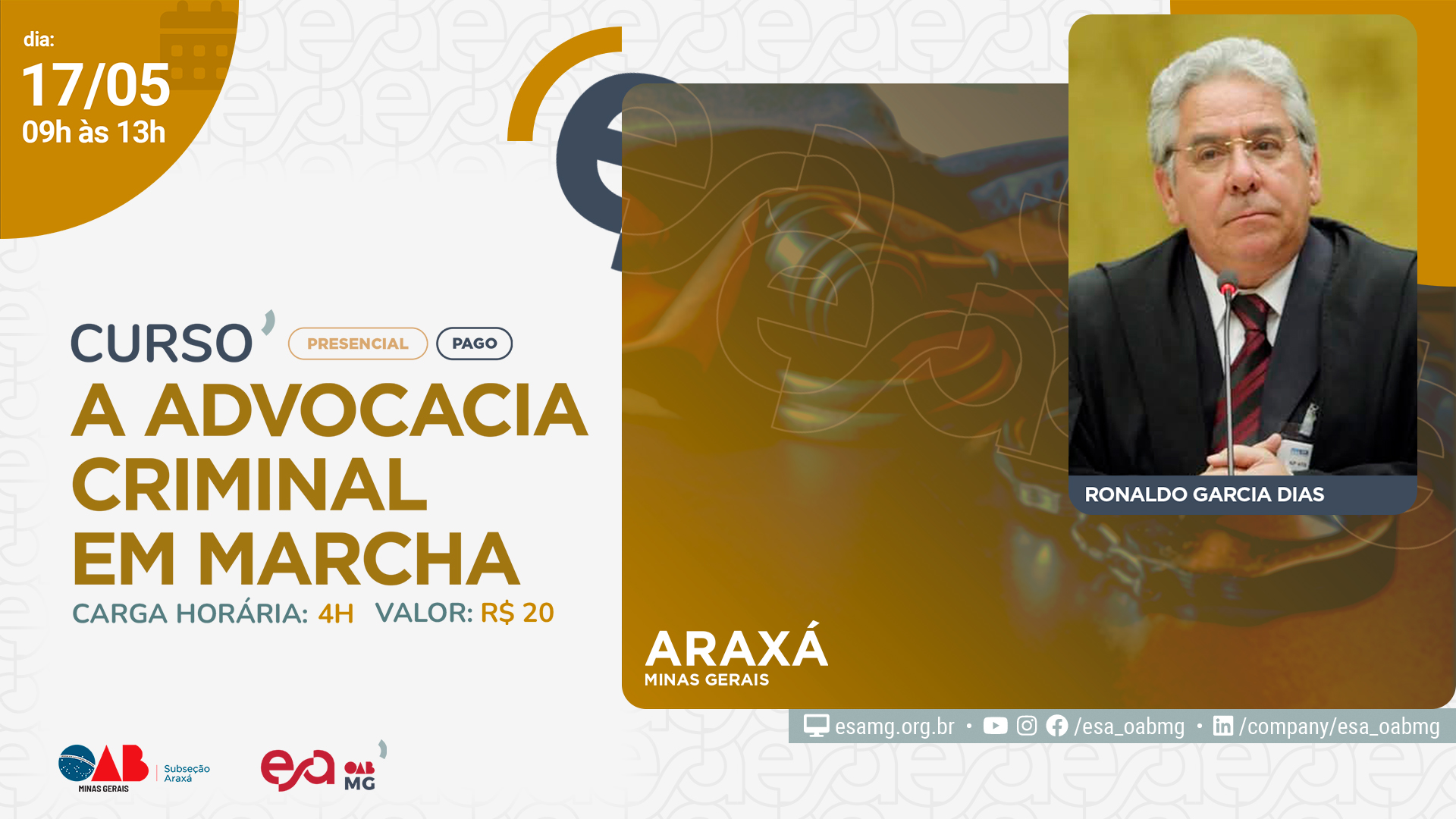 dia:
17/05
09h às 13h

CURSO PRESENCIAL PAGO

A ADVOCACIA CRIMINAL EM MARCHA

CARGA HORÁRIA: 4H VALOR: R$ 20

RONALDO GARCIA DIAS

ARAXÁ
MINAS GERAIS

esamg.org.br • /esa_oabmg • /company/esa_oabmg

OAB MINAS GERAIS Subseção Araxá

esa OAB MG